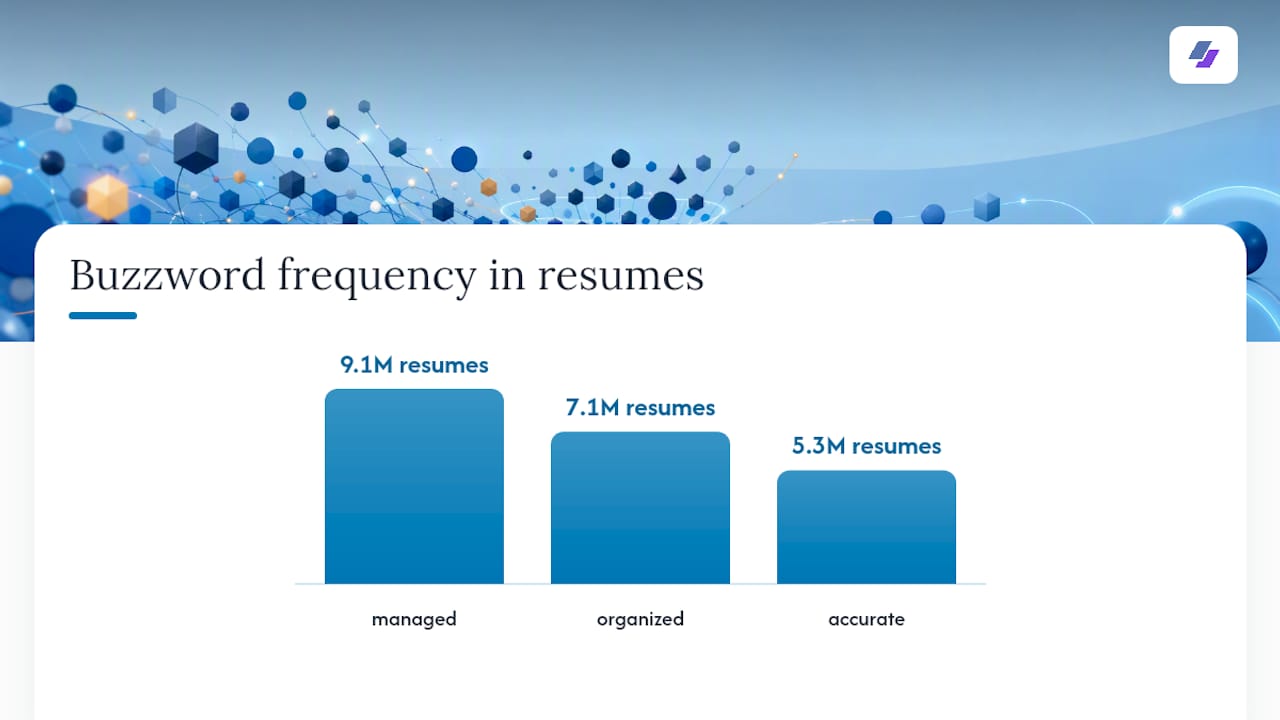 Buzzword frequency in resumes

9.1M resumes

7.1M resumes

5.3M resumes

managed

organized

accurate